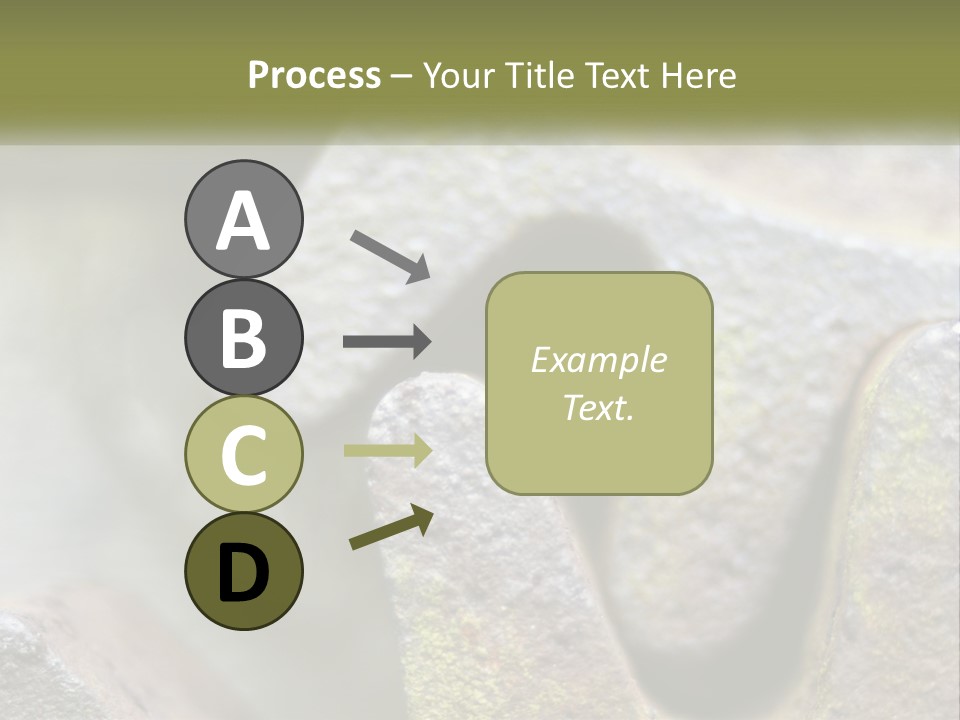 Process – Your Title Text Here

A
B
C
D

Example Text.